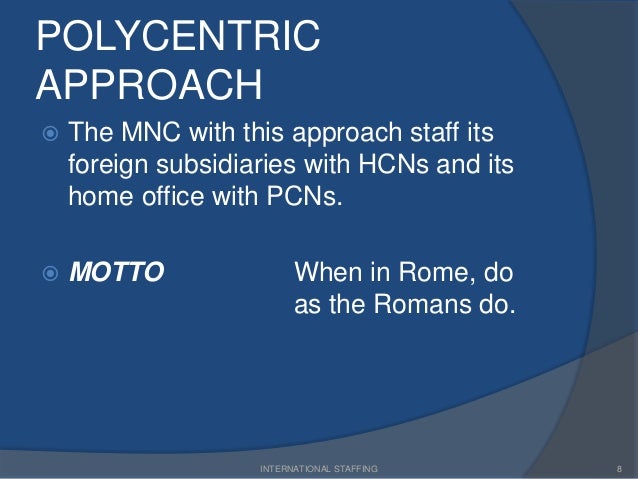 POLYCENTRIC APPROACH

The MNC with this approach staff its foreign subsidiaries with HCNs and its home office with PCNs.

MOTTO When in Rome, do as the Romans do.

INTERNATIONAL STAFFING 8